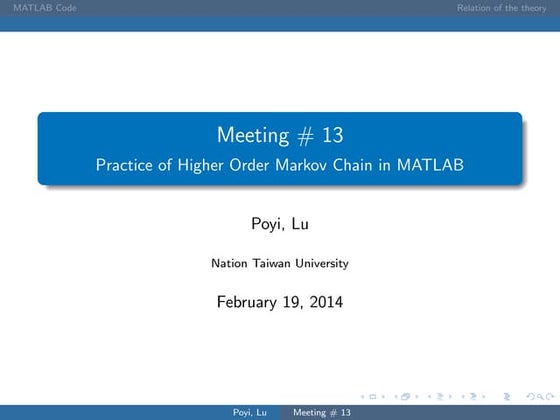 MATLAB Code

Relation of the theory

Meeting # 13

Practice of Higher Order Markov Chain in MATLAB

Poyi, Lu

Nation Taiwan University

February 19, 2014

Poyi, Lu

Meeting # 13